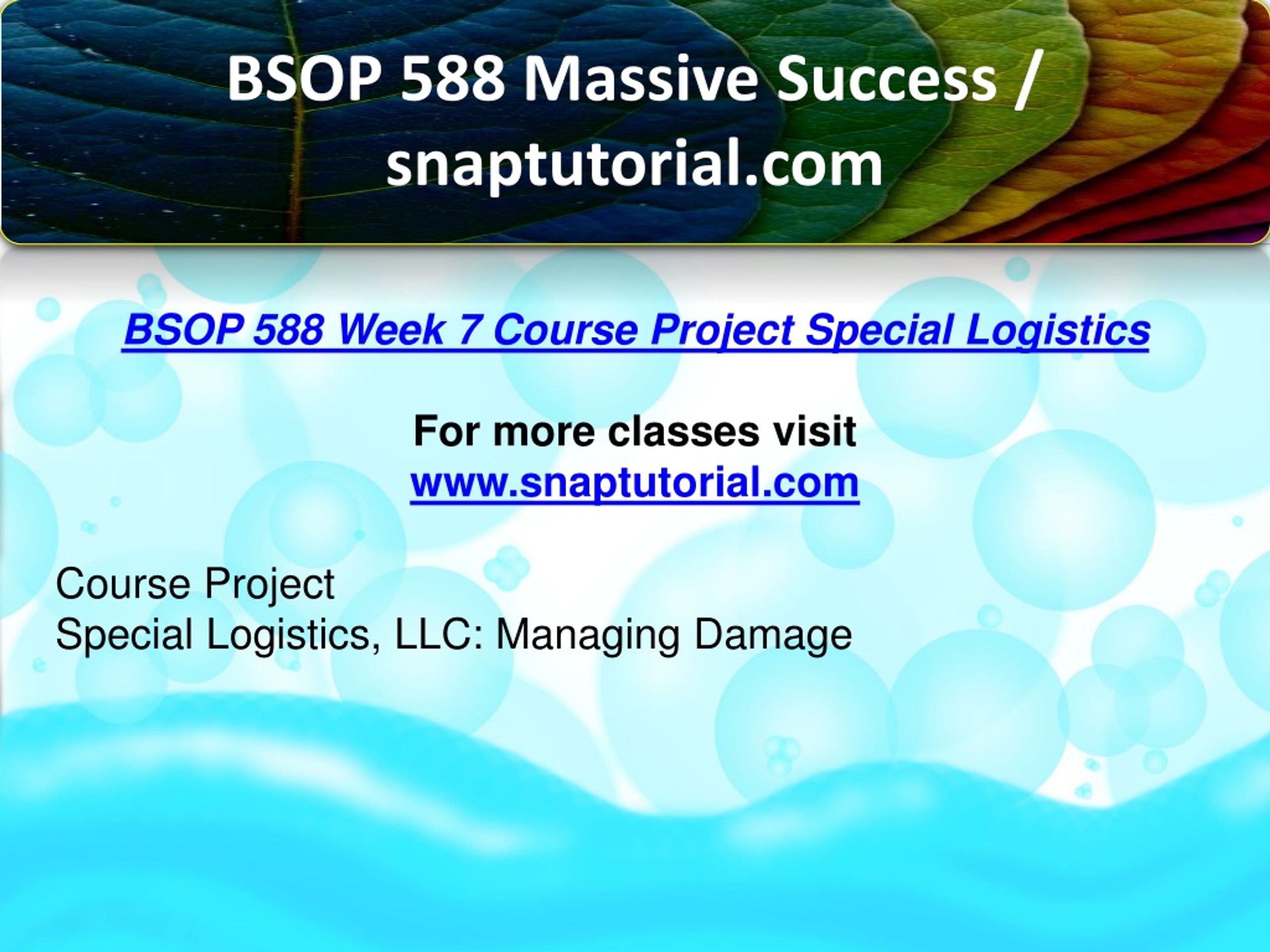 BSOP 588 Massive Success / snaptutorial.com

BSOP 588 Week 7 Course Project Special Logistics

For more classes visit
www.snaptutorial.com

Course Project
Special Logistics, LLC: Managing Damage